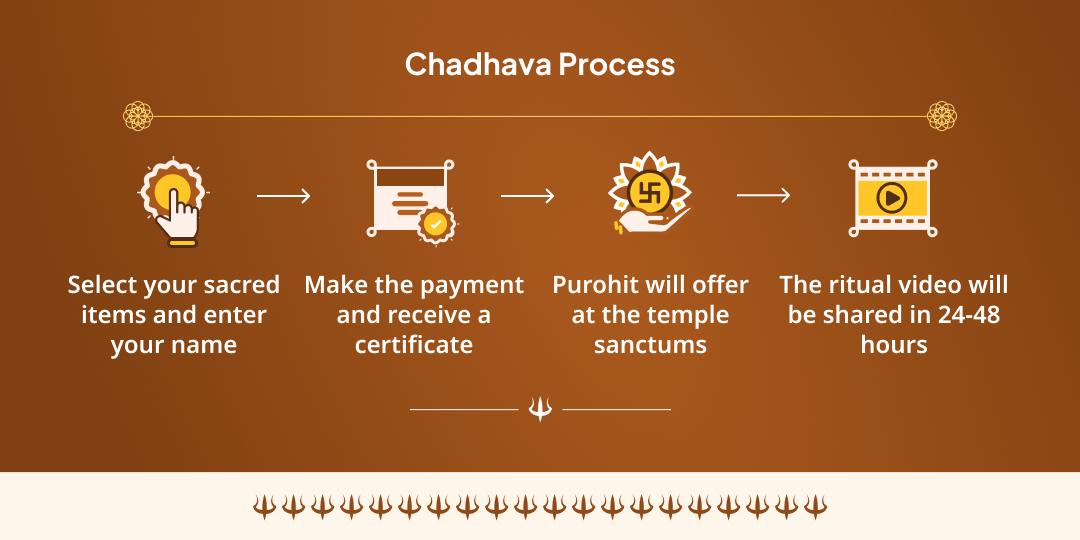 Chadhava Process

Select your sacred items and enter your name

Make the payment and receive a certificate

Purohit will offer at the temple sanctums

The ritual video will be shared in 24-48 hours